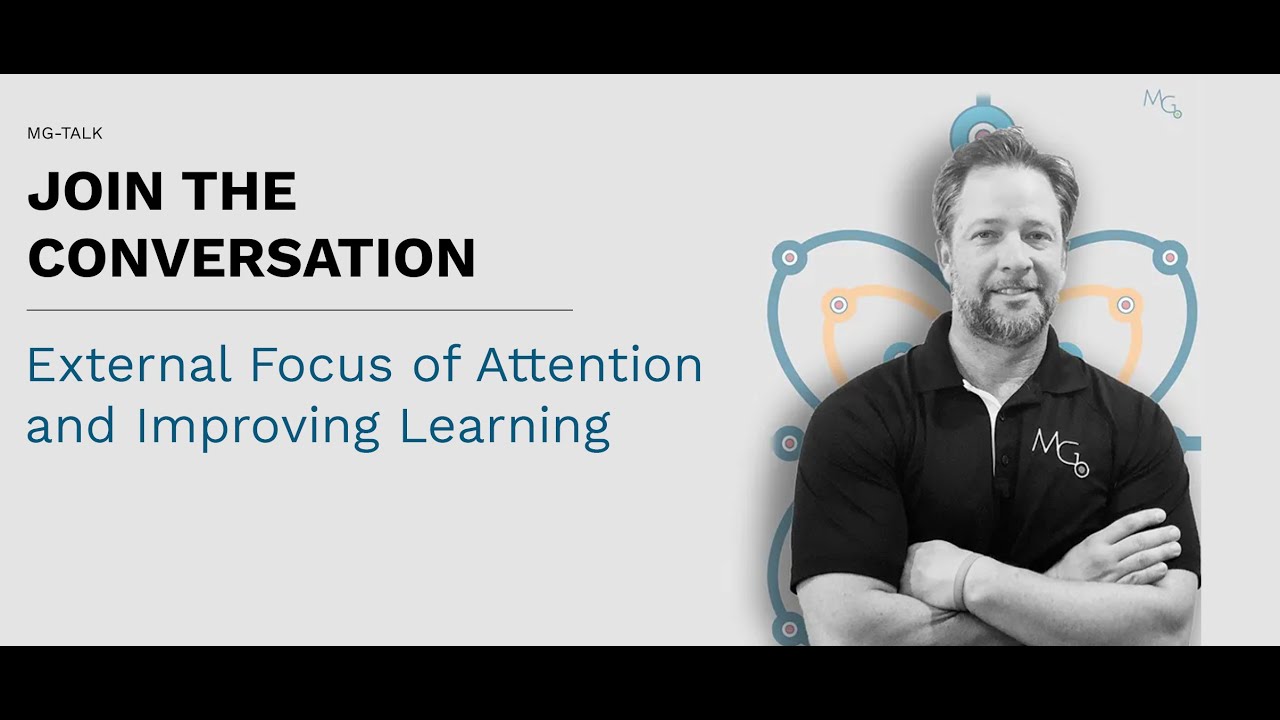 MG-TALK

JOIN THE CONVERSATION

External Focus of Attention and Improving Learning

MG

MG